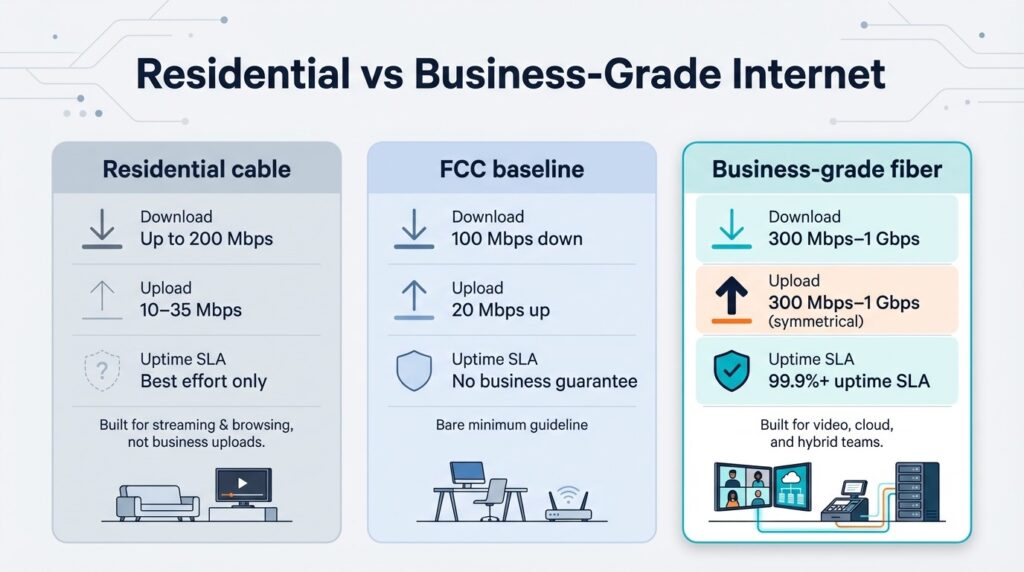 Residential vs Business-Grade Internet

Residential cable

Download
Up to 200 Mbps

Upload
10–35 Mbps

Uptime SLA
Best effort only

Built for streaming & browsing, not business uploads.

FCC baseline

Download
100 Mbps down

Upload
20 Mbps up

Uptime SLA
No business guarantee

Bare minimum guideline

Business-grade fiber

Download
300 Mbps–1 Gbps

Upload
300 Mbps–1 Gbps
(symmetrical)

Uptime SLA
99.9%+ uptime SLA

Built for video, cloud, and hybrid teams.